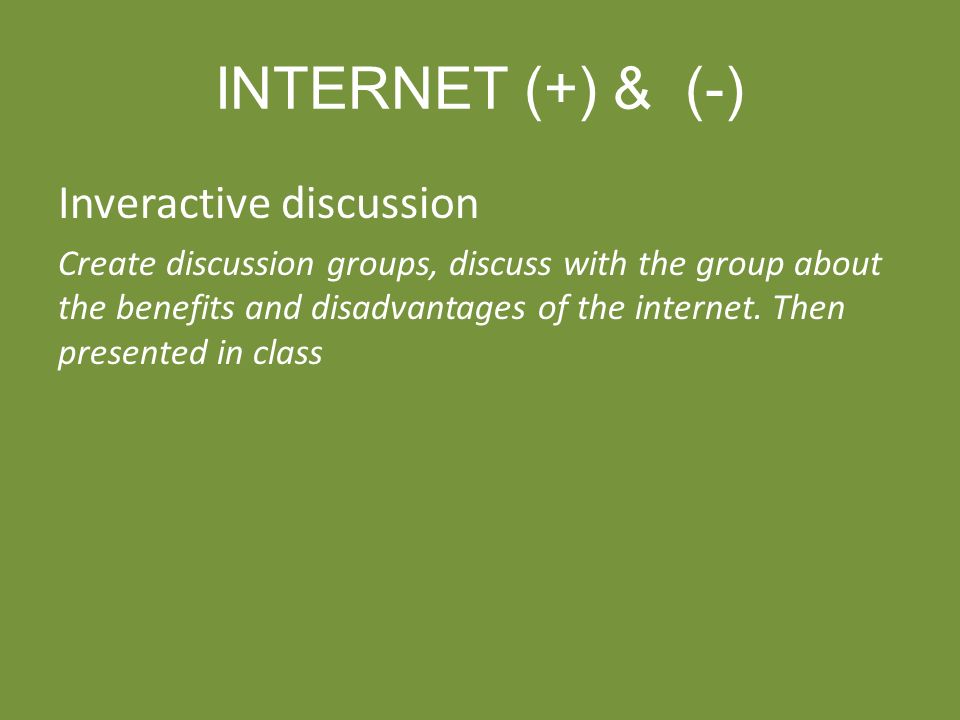 INTERNET (+) & (-)

Inveractive discussion

Create discussion groups, discuss with the group about the benefits and disadvantages of the internet. Then presented in class